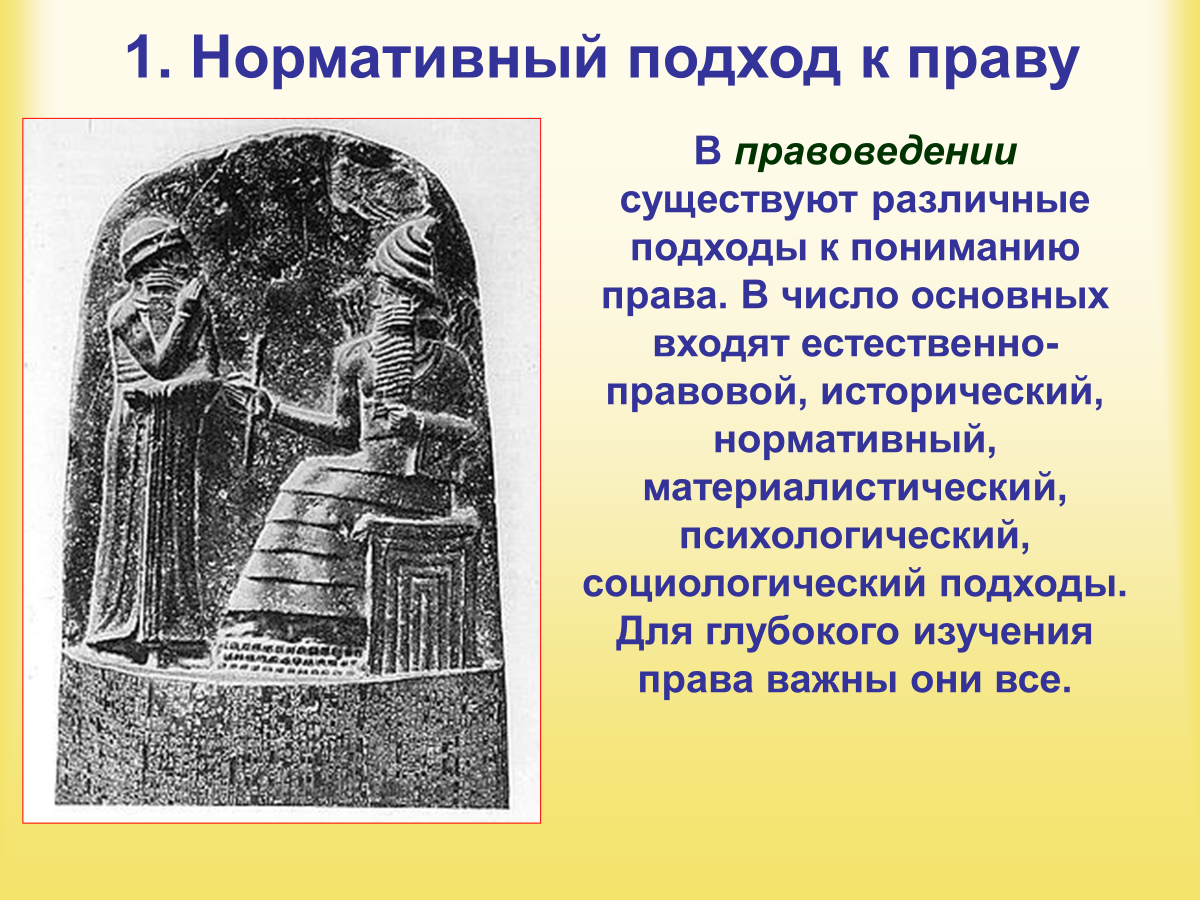 1. Нормативный подход к праву

В правоведении существуют различные подходы к пониманию права. В число основных входят естественно-правовой, исторический, нормативный, материалистический, психологический, социологический подходы. Для глубокого изучения права важны они все.